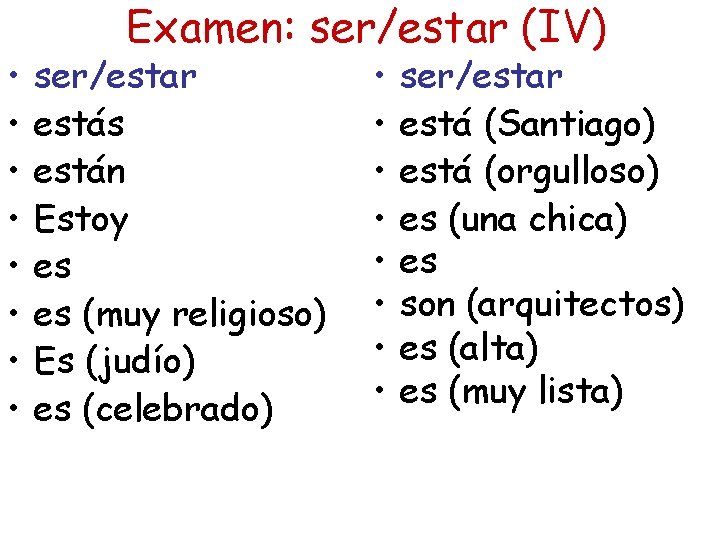 Examen: ser/estar (IV)

• ser/estar
• estás
• están
• Estoy
• es
• es (muy religioso)
• Es (judío)
• es (celebrado)

• ser/estar
• está (Santiago)
• está (orgulloso)
• es (una chica)
• es
• son (arquitectos)
• es (alta)
• es (muy lista)